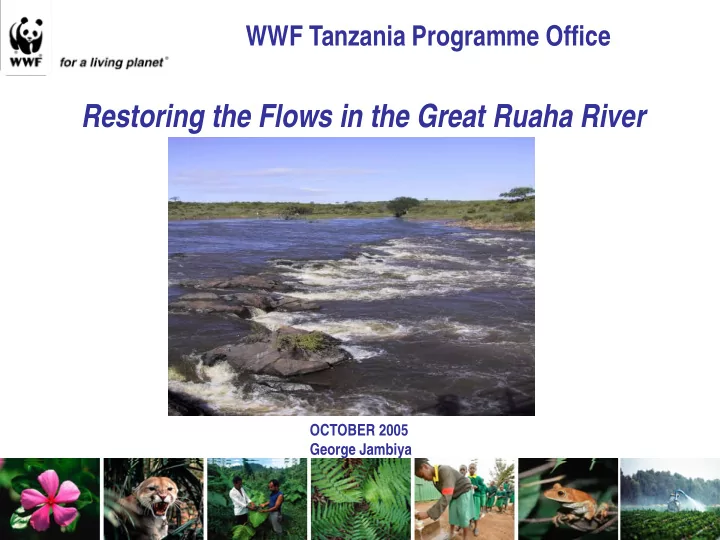 WWF

for a living planet®

WWF Tanzania Programme Office

Restoring the Flows in the Great Ruaha River

OCTOBER 2005
George Jambiya